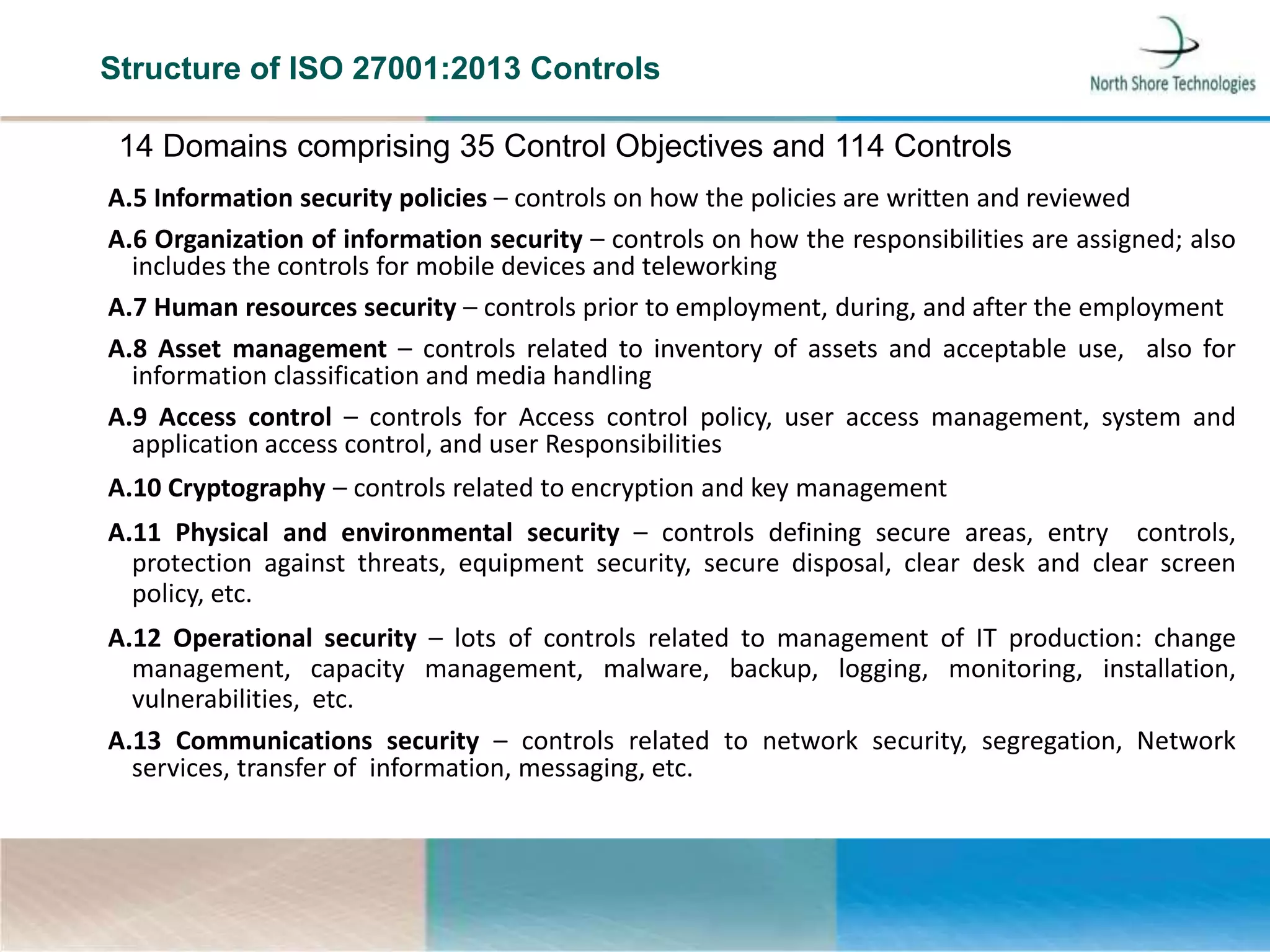 Structure of ISO 27001:2013 Controls

North Shore Technologies

14 Domains comprising 35 Control Objectives and 114 Controls

A.5 Information security policies – controls on how the policies are written and reviewed

A.6 Organization of information security – controls on how the responsibilities are assigned; also includes the controls for mobile devices and teleworking

A.7 Human resources security – controls prior to employment, during, and after the employment

A.8 Asset management – controls related to inventory of assets and acceptable use, also for information classification and media handling

A.9 Access control – controls for Access control policy, user access management, system and application access control, and user Responsibilities

A.10 Cryptography – controls related to encryption and key management

A.11 Physical and environmental security – controls defining secure areas, entry controls, protection against threats, equipment security, secure disposal, clear desk and clear screen policy, etc.

A.12 Operational security – lots of controls related to management of IT production: change management, capacity management, malware, backup, logging, monitoring, installation, vulnerabilities, etc.

A.13 Communications security – controls related to network security, segregation, Network services, transfer of information, messaging, etc.